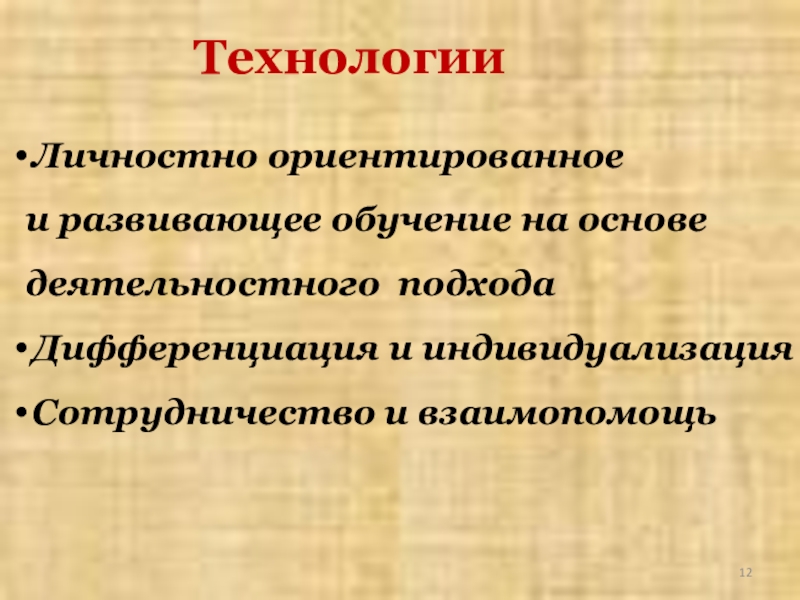 Технологии

•Личностно ориентированное и развивающее обучение на основе деятельностного подхода

•Дифференциация и индивидуализация

•Сотрудничество и взаимопомощь

12